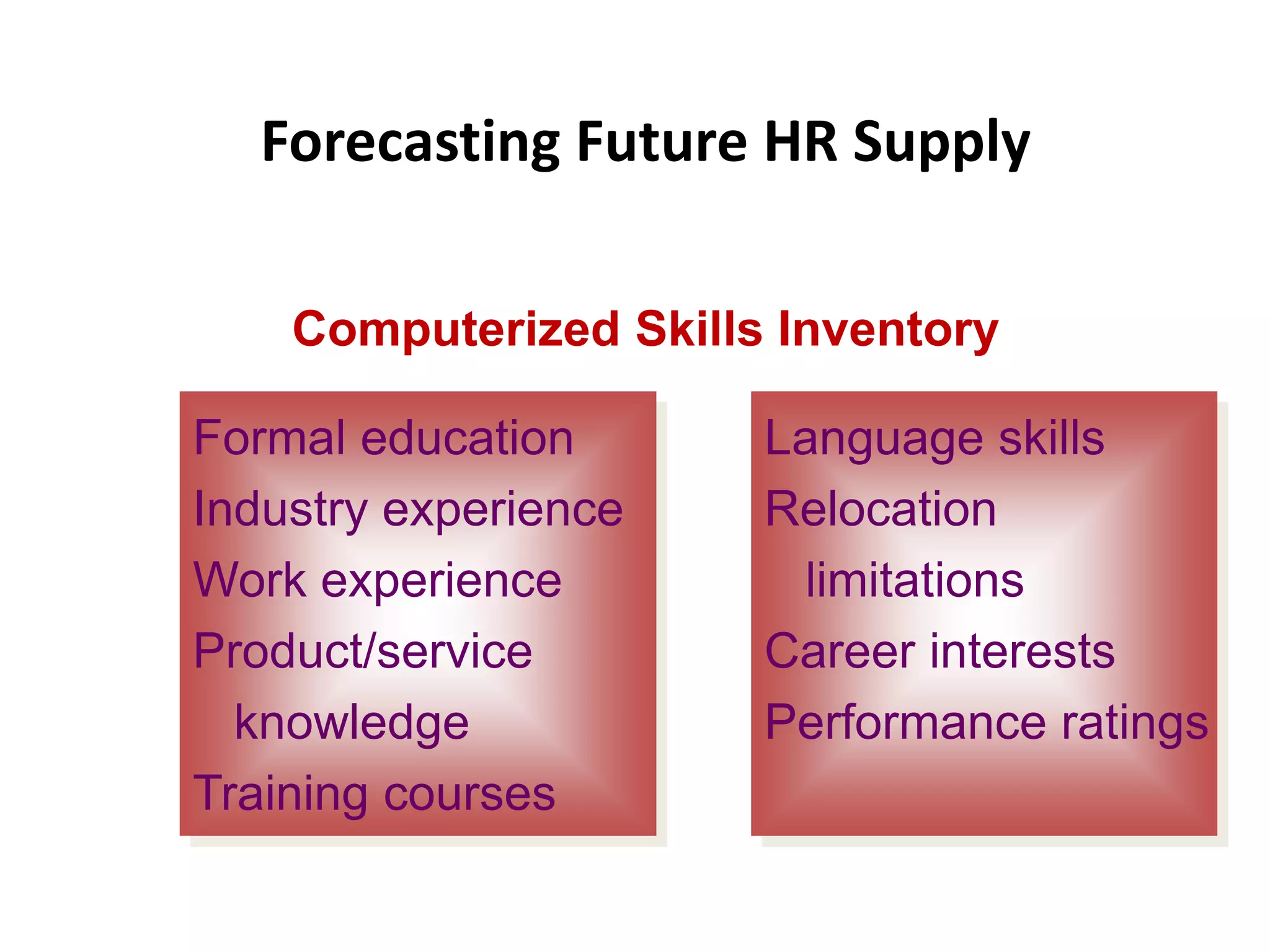 Forecasting Future HR Supply

Computerized Skills Inventory

Formal education
Industry experience
Work experience
Product/service knowledge
Training courses

Language skills
Relocation limitations
Career interests
Performance ratings